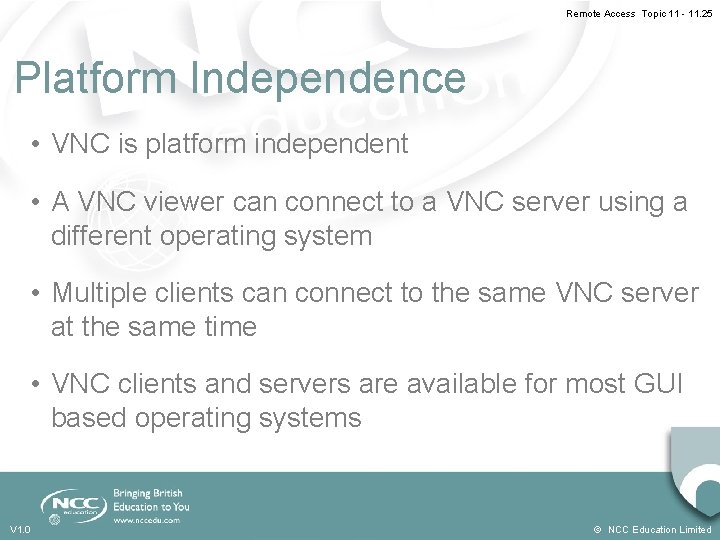 Remote Access Topic 11 - 11.25

Platform Independence

• VNC is platform independent

• A VNC viewer can connect to a VNC server using a different operating system

• Multiple clients can connect to the same VNC server at the same time

• VNC clients and servers are available for most GUI based operating systems

NCC education

Bringing British Education to You

www.nccedu.com

V1.0

© NCC Education Limited